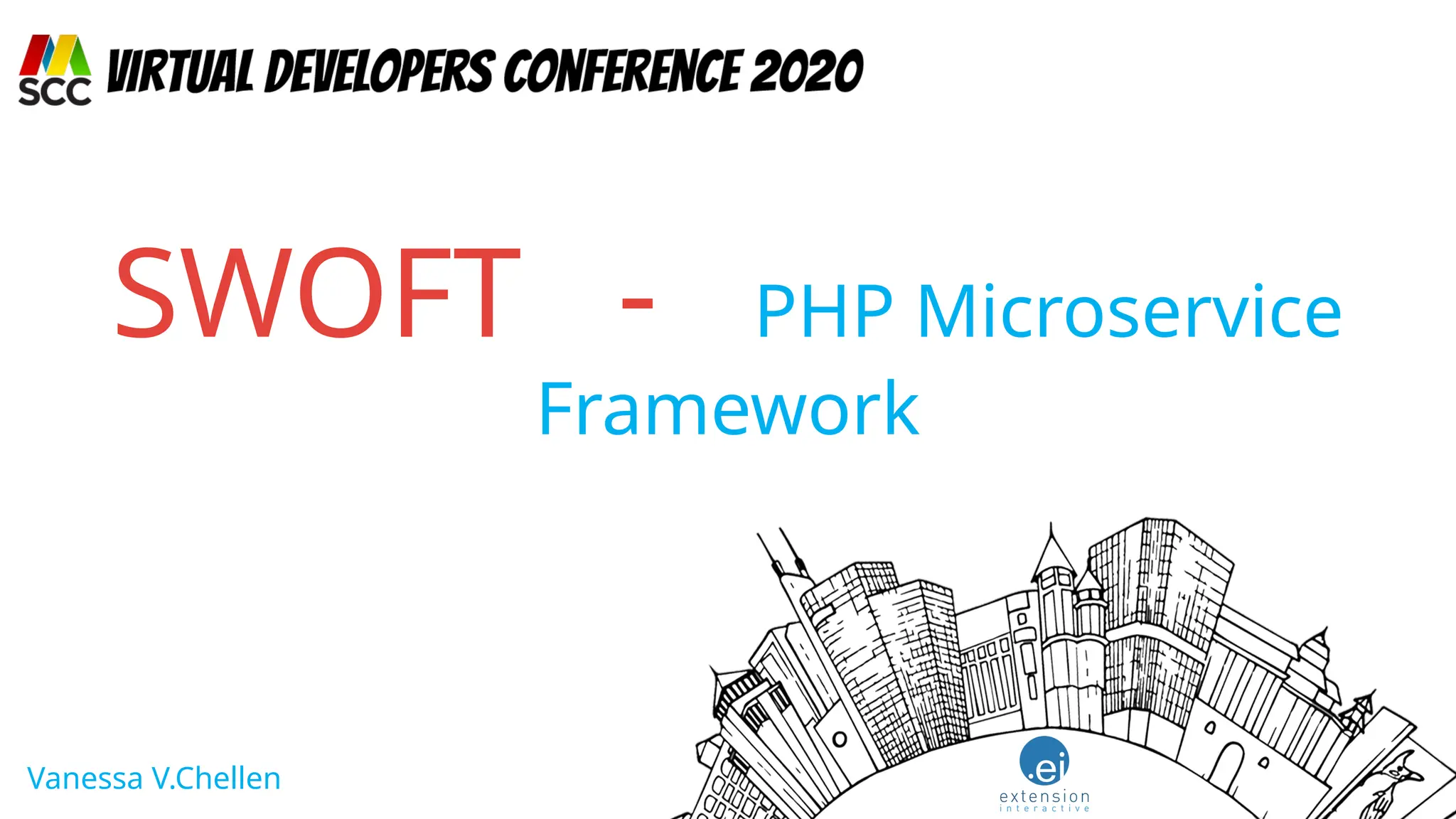 SCC VIRTUAL DEVELOPERS CONFERENCE 2020

SWOFT - PHP Microservice Framework

Vanessa V.Chellen

.ei extension interactive